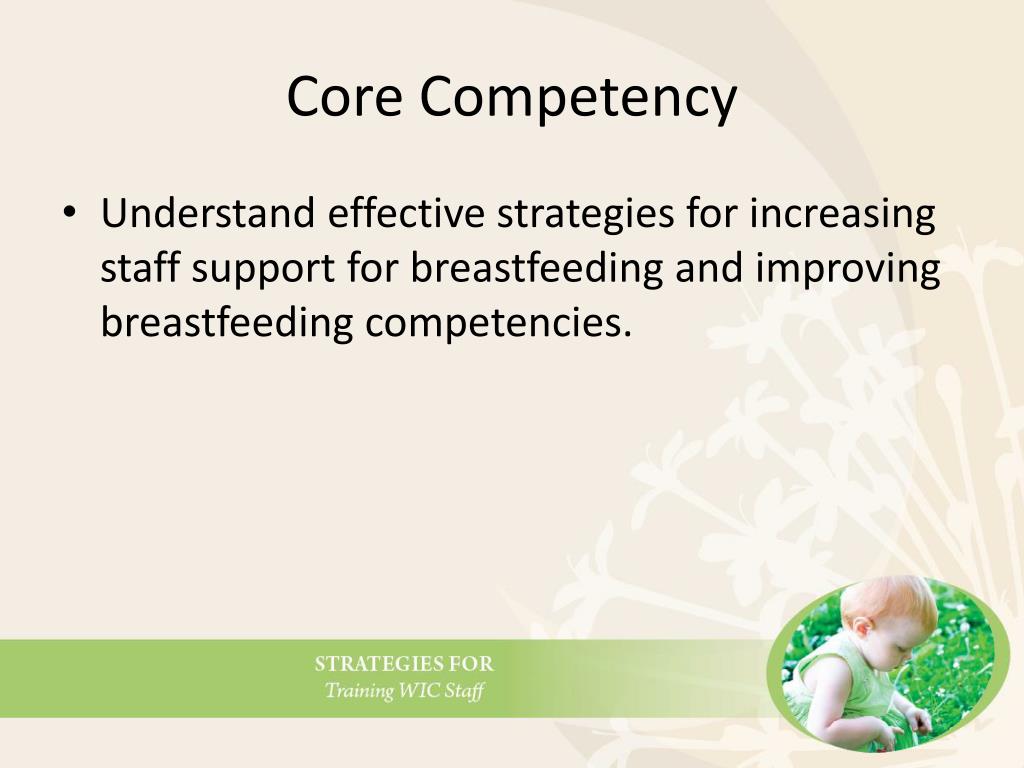 Core Competency

• Understand effective strategies for increasing staff support for breastfeeding and improving breastfeeding competencies.

STRATEGIES FOR
Training WIC Staff